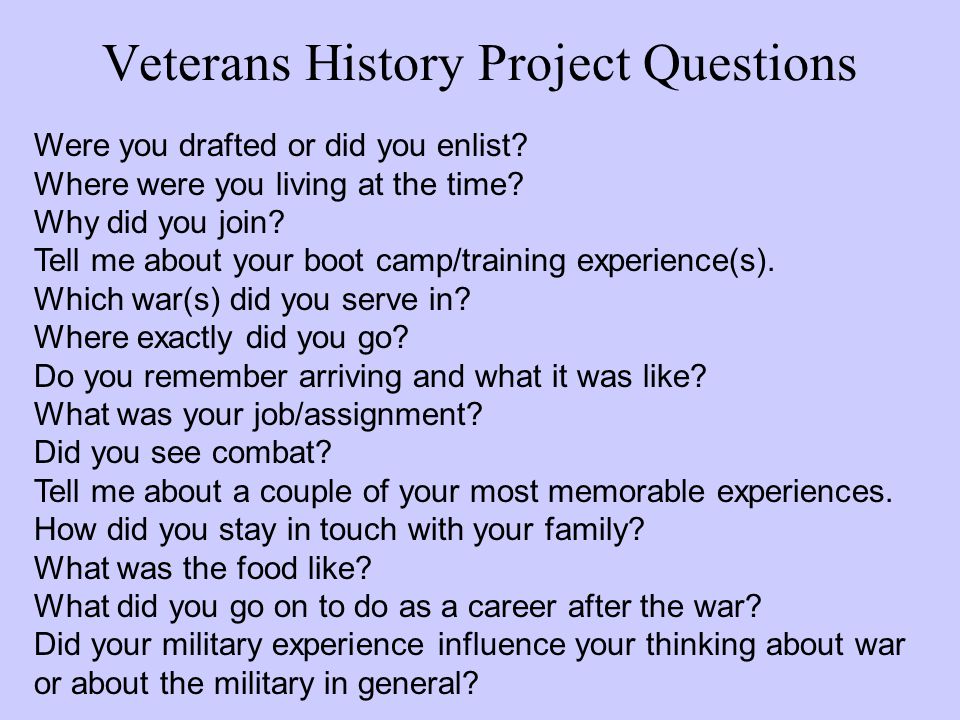 Veterans History Project Questions

Were you drafted or did you enlist?
Where were you living at the time?
Why did you join?
Tell me about your boot camp/training experience(s).
Which war(s) did you serve in?
Where exactly did you go?
Do you remember arriving and what it was like?
What was your job/assignment?
Did you see combat?
Tell me about a couple of your most memorable experiences.
How did you stay in touch with your family?
What was the food like?
What did you go on to do as a career after the war?
Did your military experience influence your thinking about war or about the military in general?